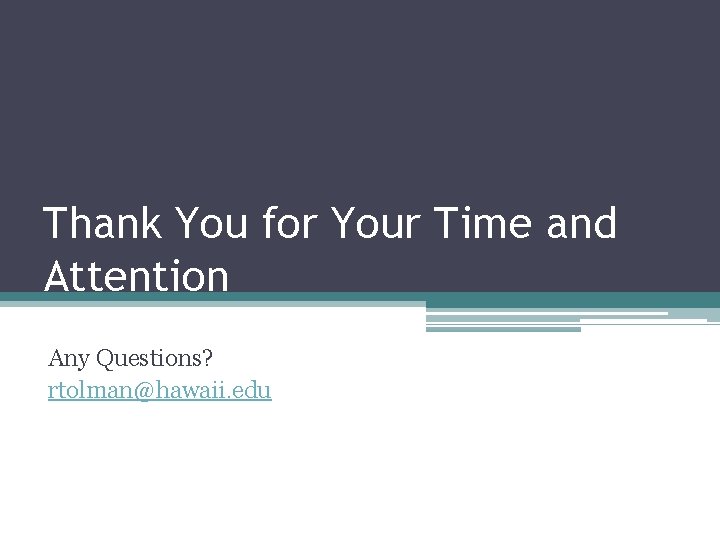 Thank You for Your Time and Attention

Any Questions?
rtolman@hawaii.edu